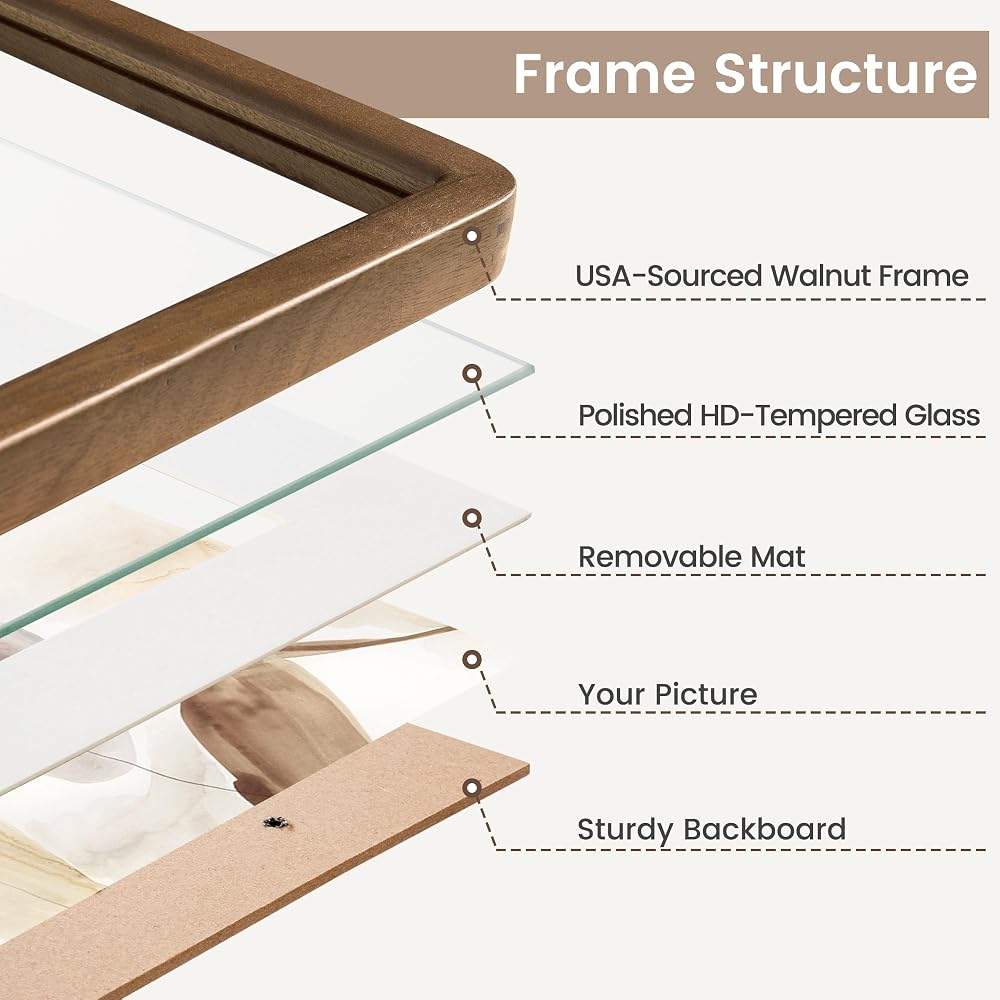 Frame Structure

USA-Sourced Walnut Frame

Polished HD-Tempered Glass

Removable Mat

Your Picture

Sturdy Backboard